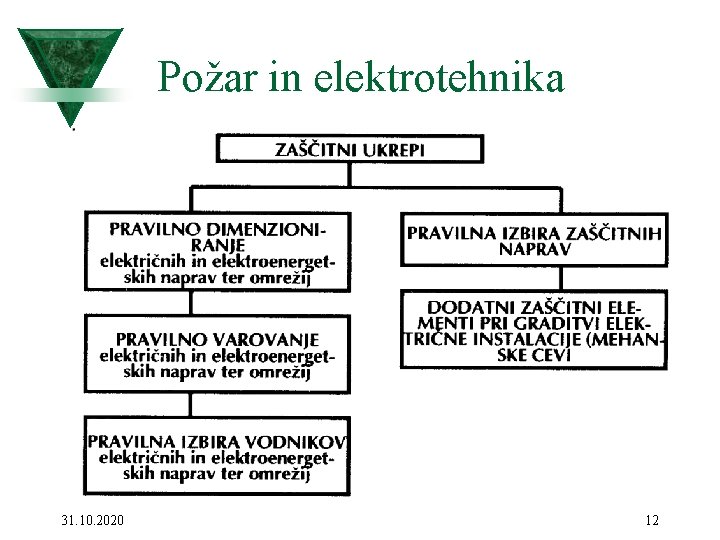 Požar in elektrotehnika

ZAŠČITNI UKREPI

PRAVILNO DIMENZIONIRANJE električnih in elektroenergetskih naprav ter omrežij

PRAVILNO VAROVANJE električnih in elektroenergetskih naprav ter omrežij

PRAVILNA IZBIRA VODNIKOV električnih in elektroenergetskih naprav ter omrežij

PRAVILNA IZBIRA ZAŠČITNIH NAPRAV

DODATNI ZAŠČITNI ELEMENTI PRI GRADITVI ELEKTRIČNE INSTALACIJE (MEHANSKE CEVI

31.10.2020

12